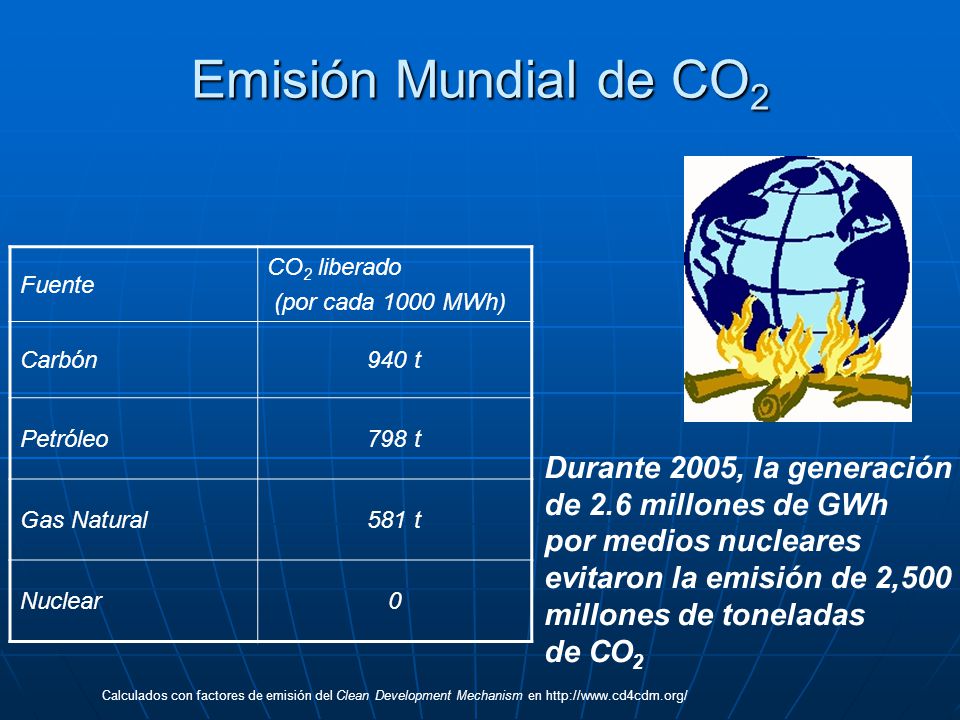 Emisión Mundial de $CO_2$

| Fuente | $CO_2$ liberado (por cada 1000 MWh) |
|---|---|
| Carbón | 940 t |
| Petróleo | 798 t |
| Gas Natural | 581 t |
| Nuclear | 0 |

Durante 2005, la generación de 2.6 millones de GWh por medios nucleares evitaron la emisión de 2,500 millones de toneladas de $CO_2$

Calculados con factores de emisión del Clean Development Mechanism en http://www.cd4cdm.org/